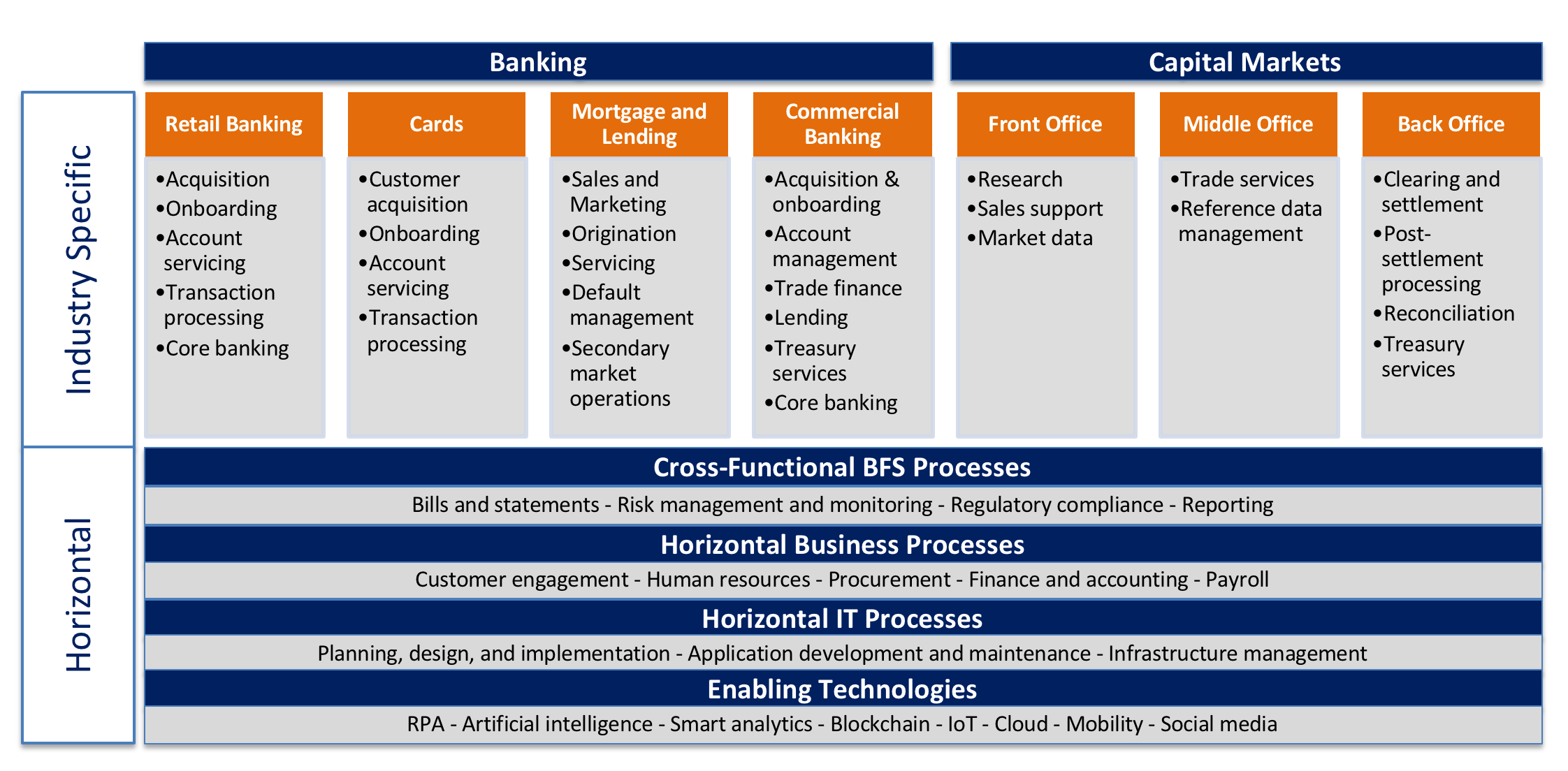 Banking

Capital Markets

Industry Specific

Retail Banking
•Acquisition
•Onboarding
•Account servicing
•Transaction processing
•Core banking

Cards
•Customer acquisition
•Onboarding
•Account servicing
•Transaction processing

Mortgage and Lending
•Sales and Marketing
•Origination
•Servicing
•Default management
•Secondary market operations

Commercial Banking
•Acquisition & onboarding
•Account management
•Trade finance
•Lending
•Treasury services
•Core banking

Front Office
•Research
•Sales support
•Market data

Middle Office
•Trade services
•Reference data management

Back Office
•Clearing and settlement
•Post-settlement processing
•Reconciliation
•Treasury services

Horizontal

Cross-Functional BFS Processes
Bills and statements - Risk management and monitoring - Regulatory compliance - Reporting

Horizontal Business Processes
Customer engagement - Human resources - Procurement - Finance and accounting - Payroll

Horizontal IT Processes
Planning, design, and implementation - Application development and maintenance - Infrastructure management

Enabling Technologies
RPA - Artificial intelligence - Smart analytics - Blockchain - IoT - Cloud - Mobility - Social media